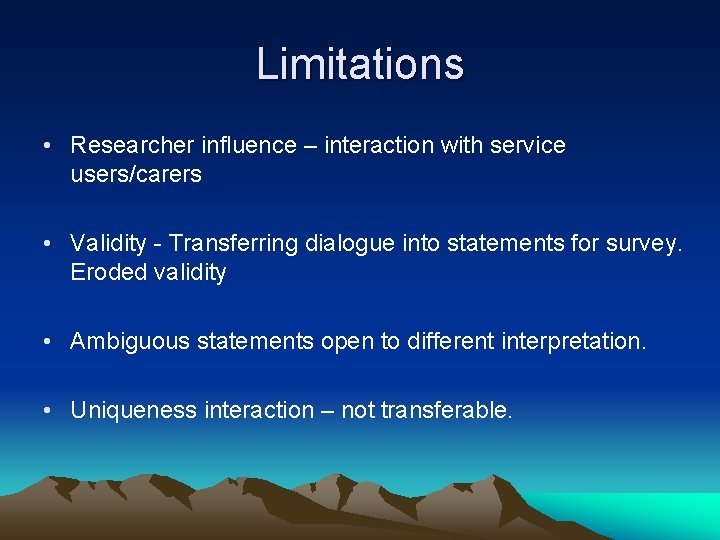 Limitations

• Researcher influence – interaction with service users/carers

• Validity - Transferring dialogue into statements for survey. Eroded validity

• Ambiguous statements open to different interpretation.

• Uniqueness interaction – not transferable.